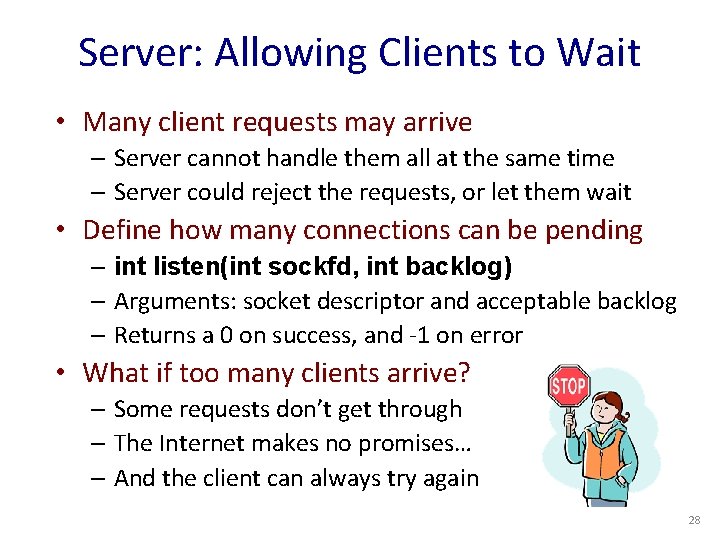 Server: Allowing Clients to Wait

• Many client requests may arrive
– Server cannot handle them all at the same time
– Server could reject the requests, or let them wait

• Define how many connections can be pending
– int listen(int sockfd, int backlog)
– Arguments: socket descriptor and acceptable backlog
– Returns a 0 on success, and -1 on error

• What if too many clients arrive?
– Some requests don't get through
– The Internet makes no promises…
– And the client can always try again

STOP

28